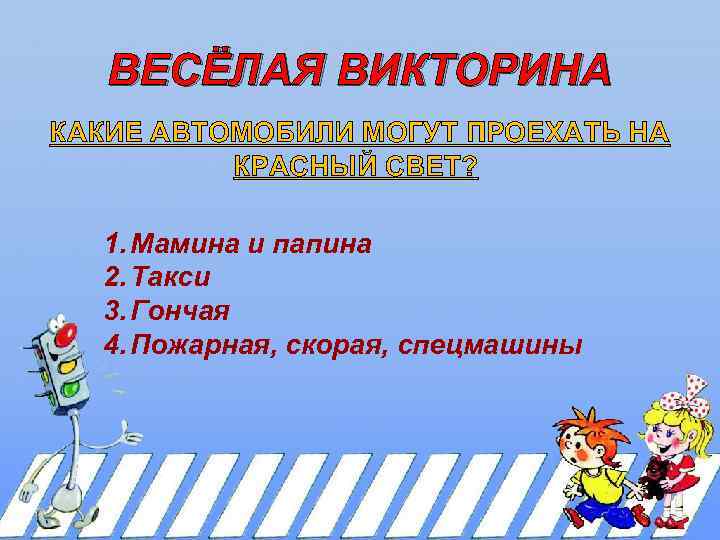 ВЕСЁЛАЯ ВИКТОРИНА

КАКИЕ АВТОМОБИЛИ МОГУТ ПРОЕХАТЬ НА КРАСНЫЙ СВЕТ?

1. Мамина и папина
2. Такси
3. Гончая
4. Пожарная, скорая, спецмашины